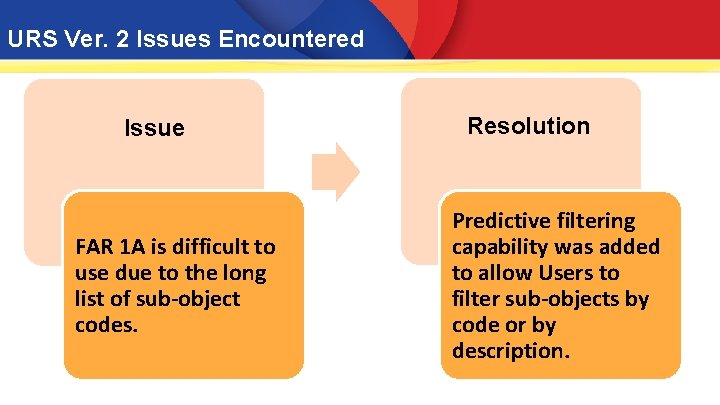 URS Ver. 2 Issues Encountered

Issue

FAR 1A is difficult to use due to the long list of sub-object codes.

Resolution

Predictive filtering capability was added to allow Users to filter sub-objects by code or by description.